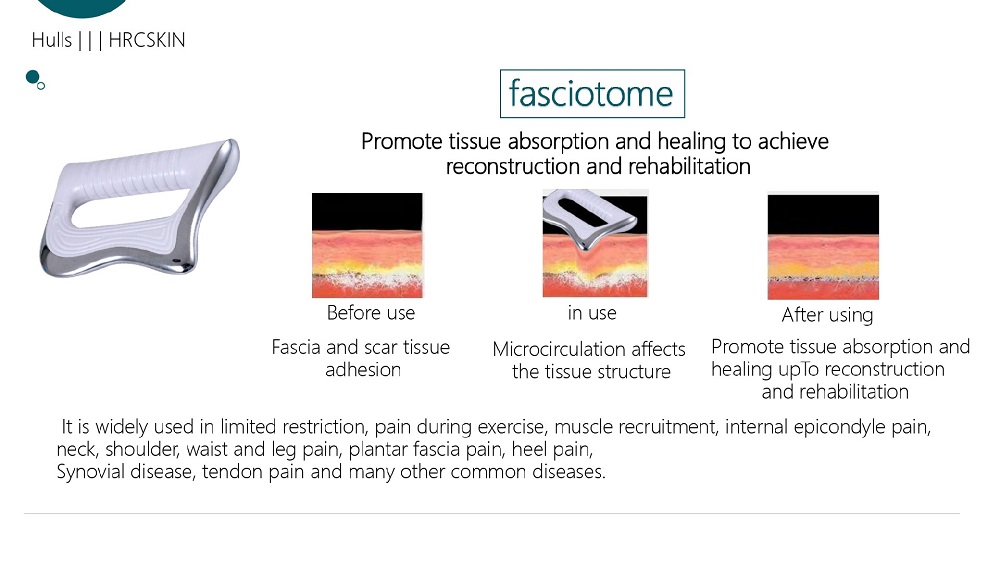 Hulls | | | HRCSKIN

fasciotome

Promote tissue absorption and healing to achieve reconstruction and rehabilitation

Before use

Fascia and scar tissue adhesion

in use

Microcirculation affects the tissue structure

After using

Promote tissue absorption and healing upTo reconstruction and rehabilitation

It is widely used in limited restriction, pain during exercise, muscle recruitment, internal epicondyle pain, neck, shoulder, waist and leg pain, plantar fascia pain, heel pain,
Synovial disease, tendon pain and many other common diseases.